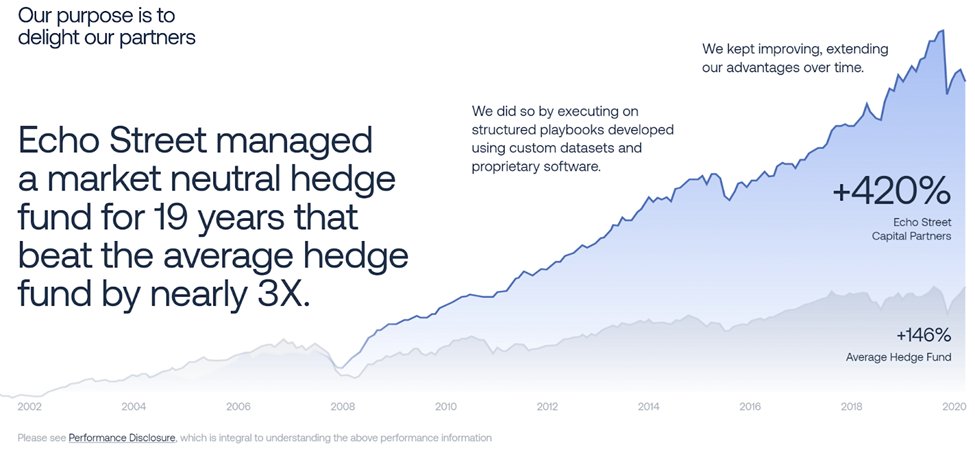 Our purpose is to delight our partners

Echo Street managed a market neutral hedge fund for 19 years that beat the average hedge fund by nearly 3X.

We did so by executing on structured playbooks developed using custom datasets and proprietary software.

We kept improving, extending our advantages over time.

+420%
Echo Street Capital Partners

+146%
Average Hedge Fund

2002 2004 2006 2008 2010 2012 2014 2016 2018 2020

Please see Performance Disclosure, which is integral to understanding the above performance information